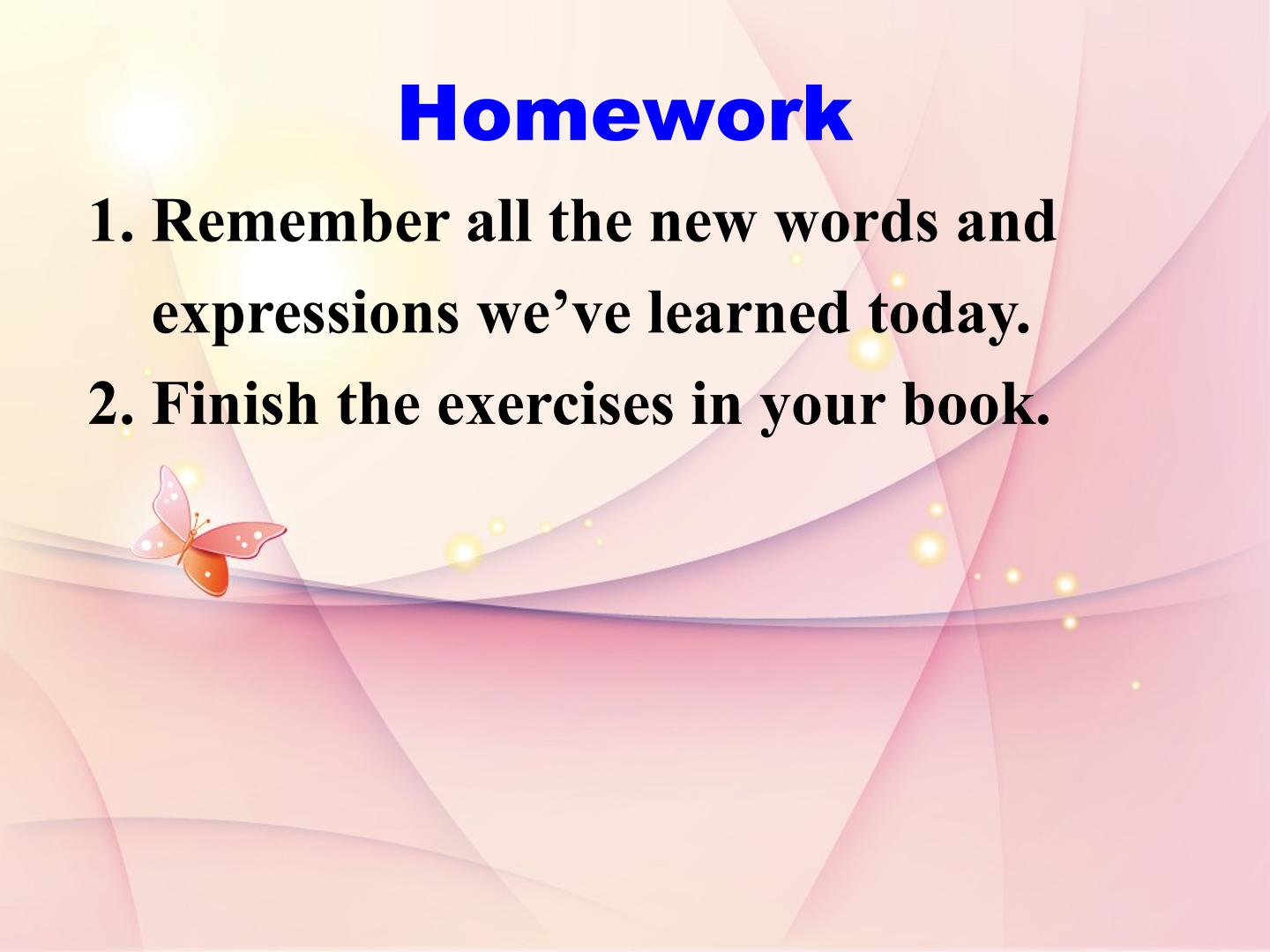 Homework

1. Remember all the new words and expressions we've learned today.
2. Finish the exercises in your book.